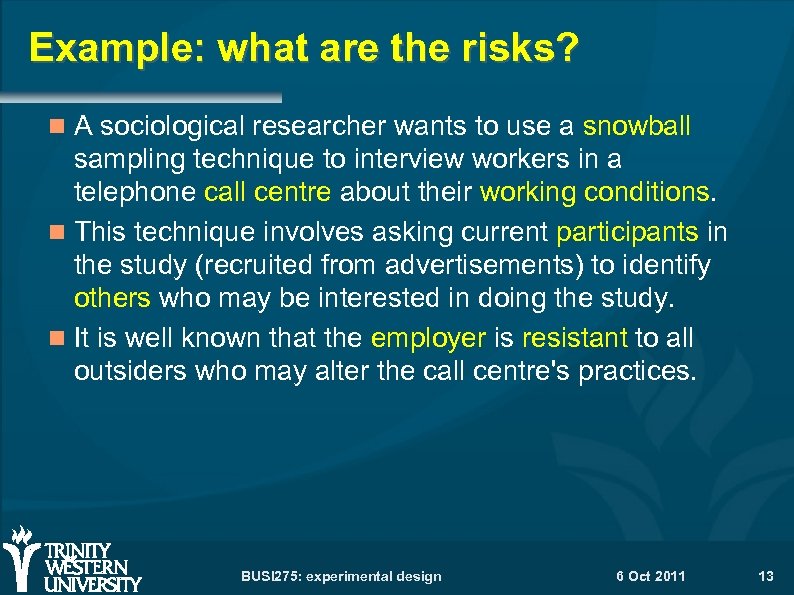 Example: what are the risks?

A sociological researcher wants to use a snowball sampling technique to interview workers in a telephone call centre about their working conditions.

This technique involves asking current participants in the study (recruited from advertisements) to identify others who may be interested in doing the study.

It is well known that the employer is resistant to all outsiders who may alter the call centre's practices.

TRINITY WESTERN UNIVERSITY

BUSI275: experimental design

6 Oct 2011

13